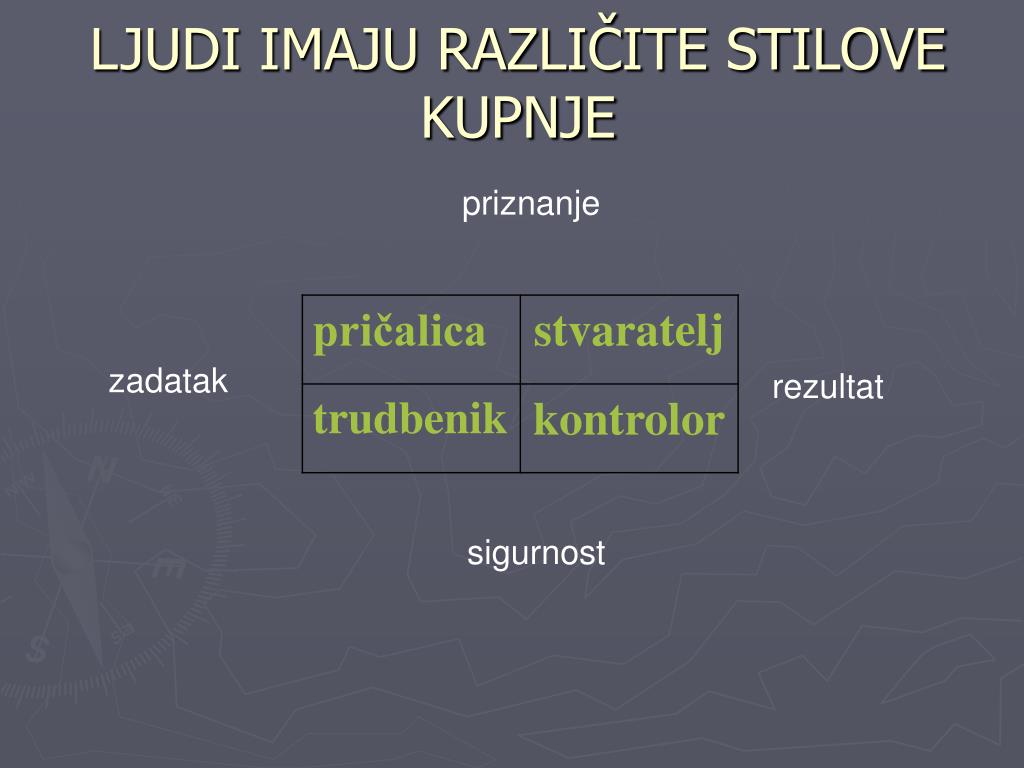 LJUDI IMAJU RAZLIČITE STILOVE KUPNJE

priznanje

zadatak

| pričalica | stvaratelj |
|---|---|
| trudbenik | kontrolor |

rezultat

sigurnost